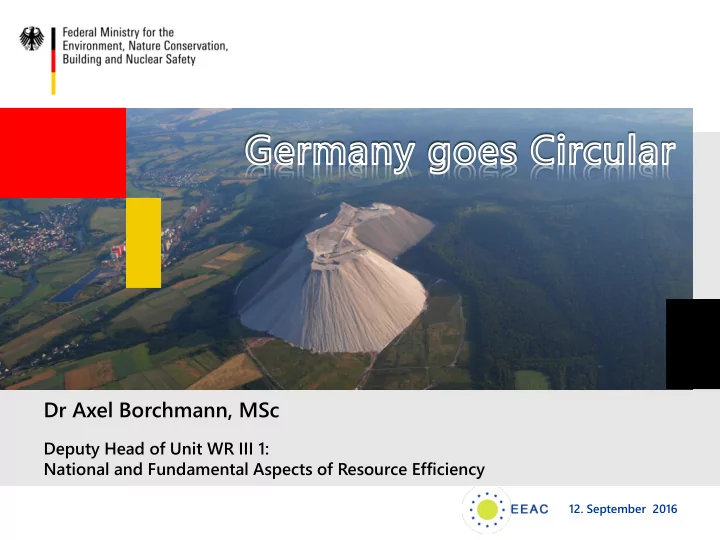 Federal Ministry for the Environment, Nature Conservation, Building and Nuclear Safety

Germany goes Circular

Dr Axel Borchmann, MSc

Deputy Head of Unit WR III 1:
National and Fundamental Aspects of Resource Efficiency

EEAC

12. September 2016